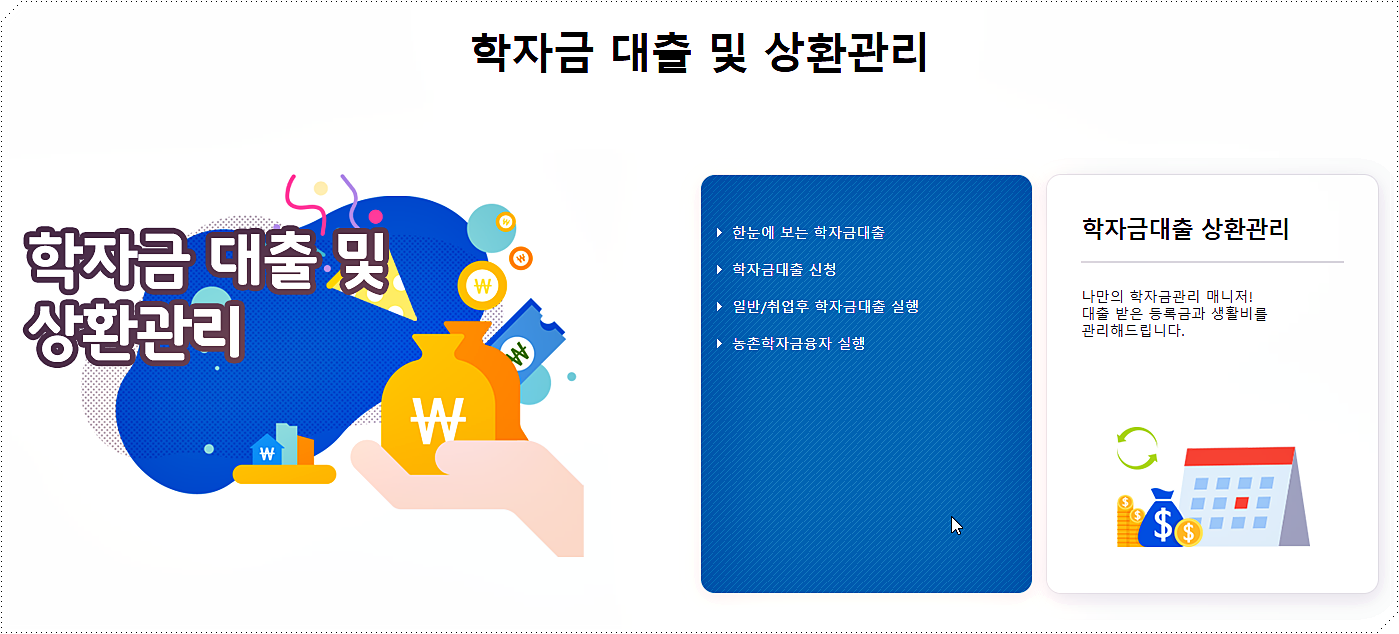 학자금 대출 및 상환관리

학자금 대출 및 상환관리

한눈에 보는 학자금대출
학자금대출 신청
일반/취업후 학자금대출 실행
농촌학자금융자 실행

학자금대출 상환관리

나만의 학자금관리 매니저!
대출 받은 등록금과 생활비를 관리해드립니다.